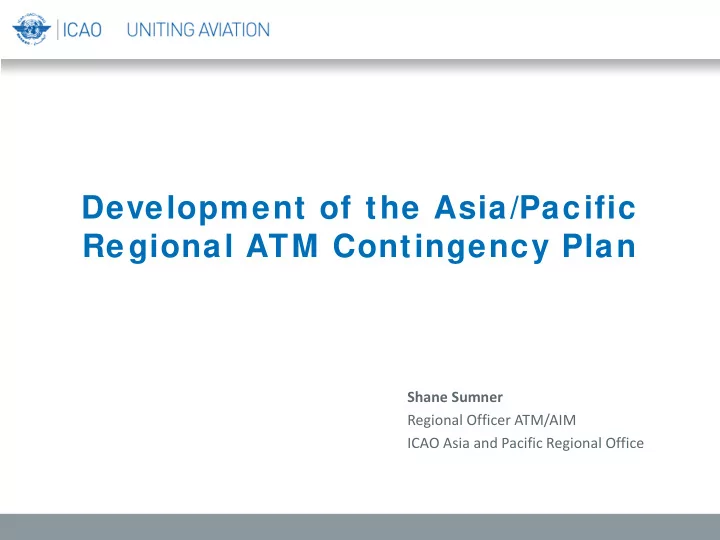 ICAO UNITING AVIATION

Development of the Asia/Pacific Regional ATM Contingency Plan

Shane Sumner
Regional Officer ATM/AIM
ICAO Asia and Pacific Regional Office